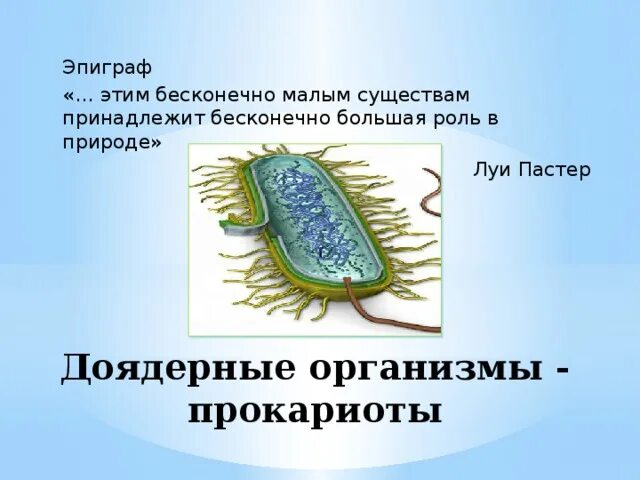 Эпиграф

«... этим бесконечно малым существам принадлежит бесконечно большая роль в природе»

Луи Пастер

Доядерные организмы - прокариоты